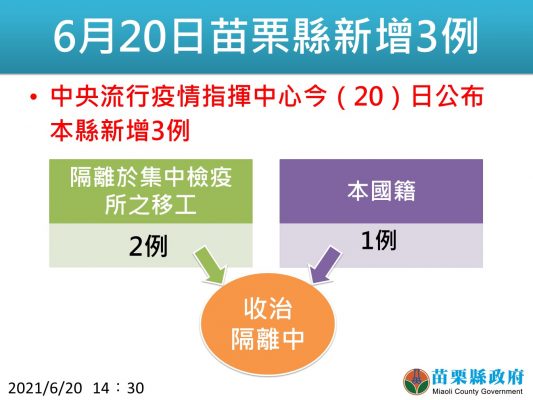 6月20日苗栗縣新增3例

• 中央流行疫情指揮中心今（20）日公布本縣新增3例

隔離於集中檢疫所之移工

2例

本國籍

1例

收治隔離中

2021/6/20 14：30

苗栗縣政府
Miaoli County Government